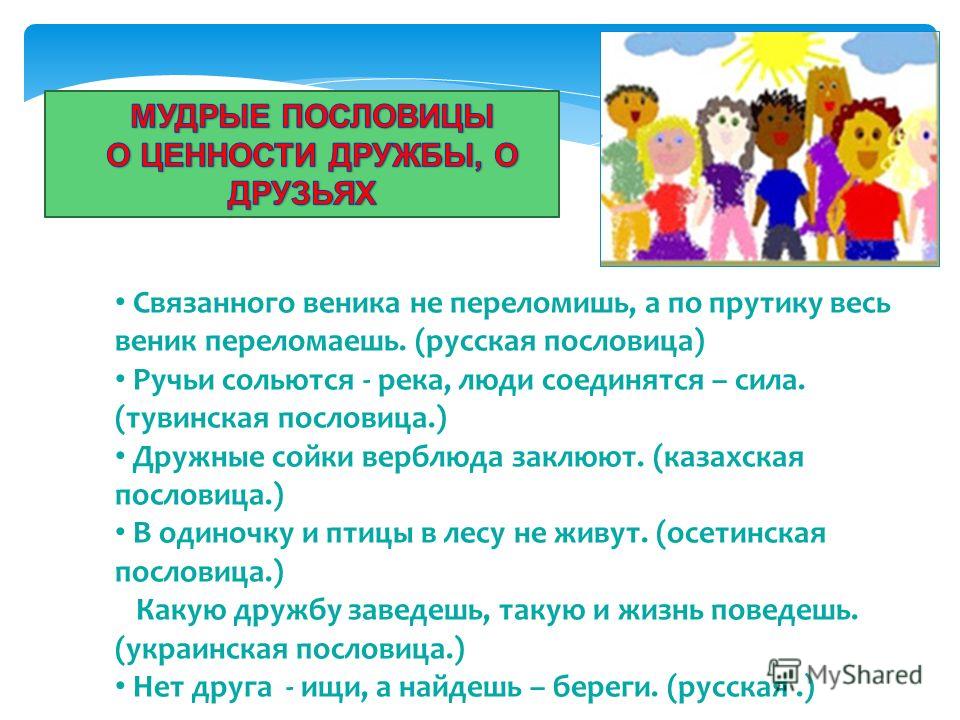 МУДРЫЕ ПОСЛОВИЦЫ О ЦЕННОСТИ ДРУЖБЫ, О ДРУЗЬЯХ

• Связанного веника не переломишь, а по прутику весь веник переломаешь. (русская пословица)
• Ручьи сольются - река, люди соединятся – сила. (тувинская пословица.)
• Дружные сойки верблюда заклюют. (казахская пословица.)
• В одиночку и птицы в лесу не живут. (осетинская пословица.)
Какую дружбу заведешь, такую и жизнь поведешь. (украинская пословица.)
• Нет друга - ищи, а найдешь – береги. (русская .)

MyShared